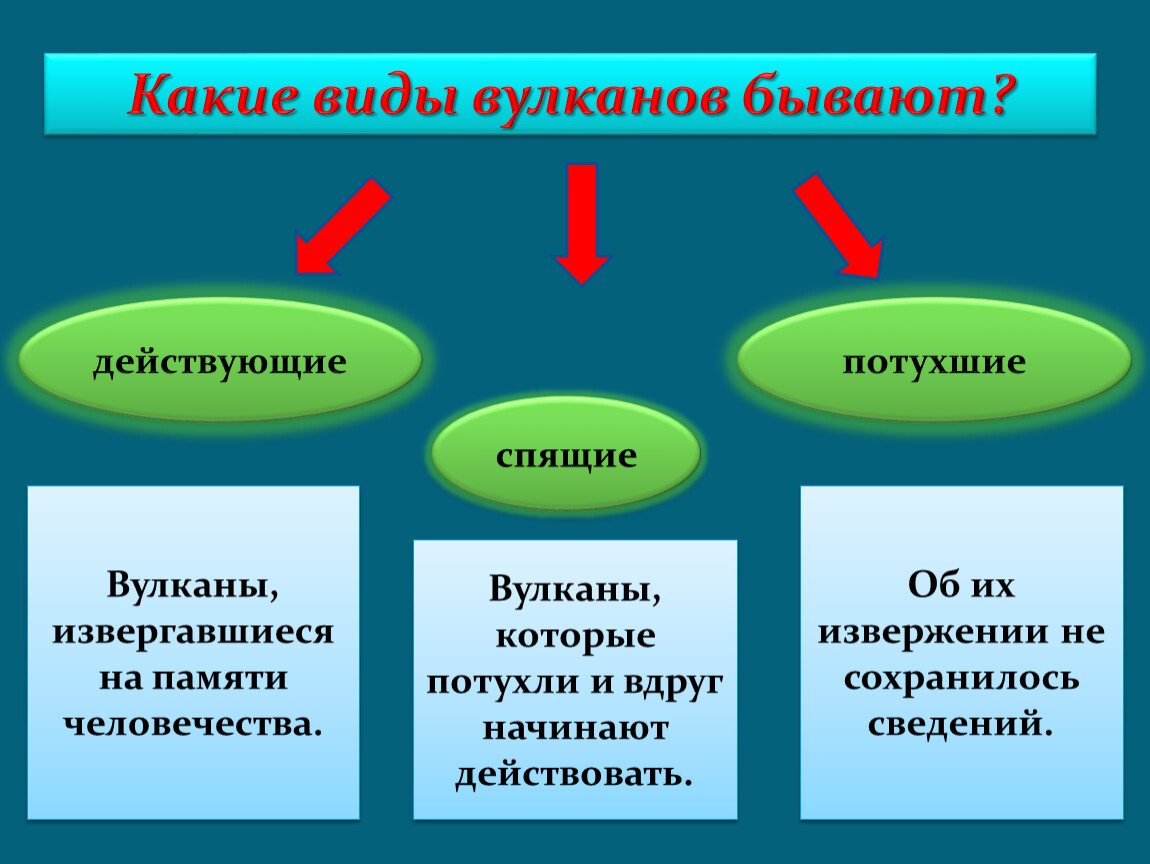 Какие виды вулканов бывают?

действующие

спящие

потухшие

Вулканы, извергавшиеся на памяти человечества.

Вулканы, которые потухли и вдруг начинают действовать.

Об их извержении не сохранилось сведений.